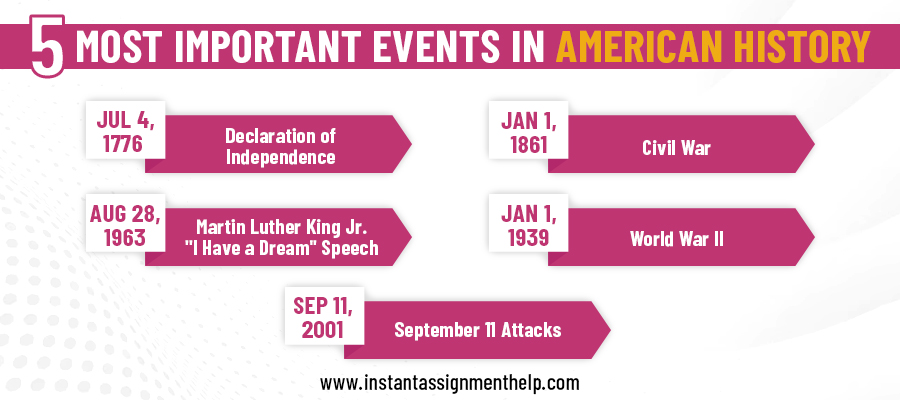 5 MOST IMPORTANT EVENTS IN AMERICAN HISTORY

JUL 4, 1776
Declaration of Independence

JAN 1, 1861
Civil War

AUG 28, 1963
Martin Luther King Jr. "I Have a Dream" Speech

JAN 1, 1939
World War II

SEP 11, 2001
September 11 Attacks

www.instantassignmenthelp.com